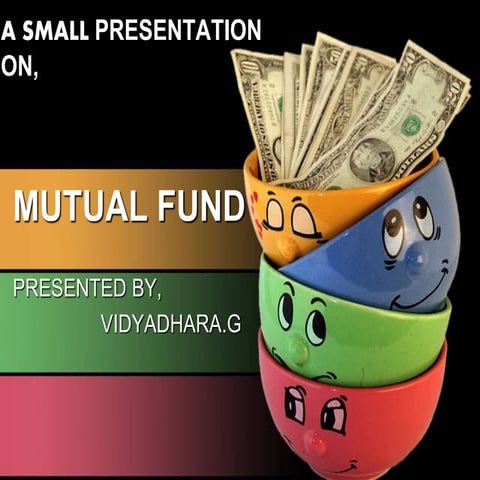 A SMALL PRESENTATION ON,

MUTUAL FUND

PRESENTED BY,
VIDYADHARA.G